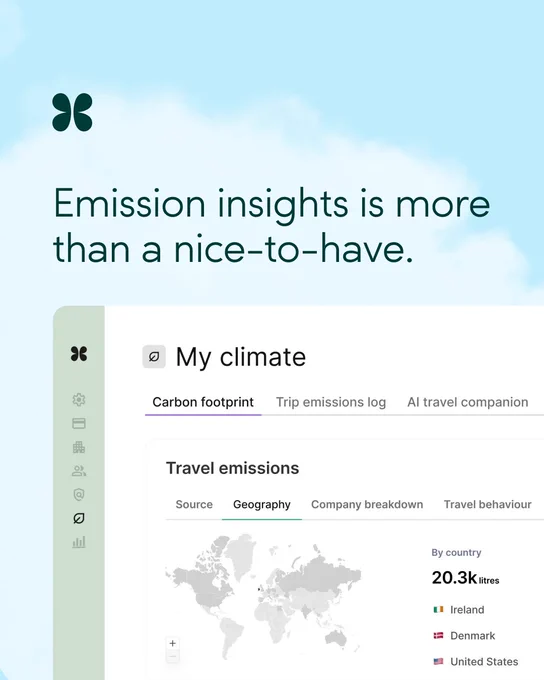 Emission insights is more than a nice-to-have.

My climate

Carbon footprint Trip emissions log AI travel companion

Travel emissions

Source Geography Company breakdown Travel behaviour

By country

20.3k litres

Ireland

Denmark

United States

+